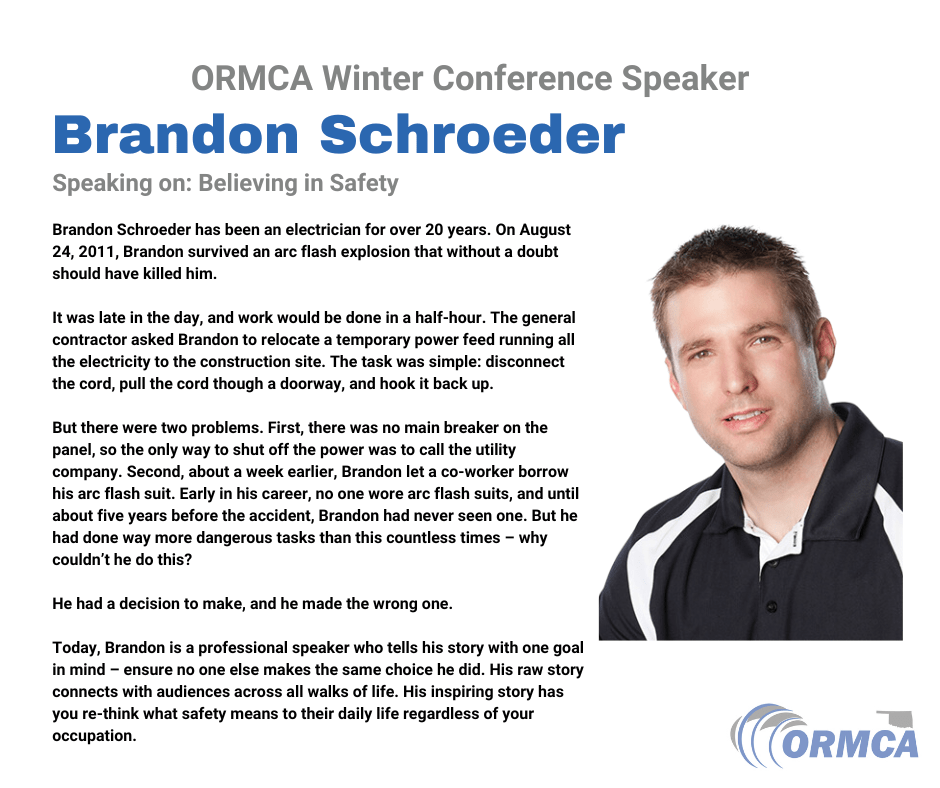 ORMCA Winter Conference Speaker

Brandon Schroeder

Speaking on: Believing in Safety

Brandon Schroeder has been an electrician for over 20 years. On August 24, 2011, Brandon survived an arc flash explosion that without a doubt should have killed him.

It was late in the day, and work would be done in a half-hour. The general contractor asked Brandon to relocate a temporary power feed running all the electricity to the construction site. The task was simple: disconnect the cord, pull the cord though a doorway, and hook it back up.

But there were two problems. First, there was no main breaker on the panel, so the only way to shut off the power was to call the utility company. Second, about a week earlier, Brandon let a co-worker borrow his arc flash suit. Early in his career, no one wore arc flash suits, and until about five years before the accident, Brandon had never seen one. But he had done way more dangerous tasks than this countless times – why couldn't he do this?

He had a decision to make, and he made the wrong one.

Today, Brandon is a professional speaker who tells his story with one goal in mind – ensure no one else makes the same choice he did. His raw story connects with audiences across all walks of life. His inspiring story has you re-think what safety means to their daily life regardless of your occupation.

ORMCA